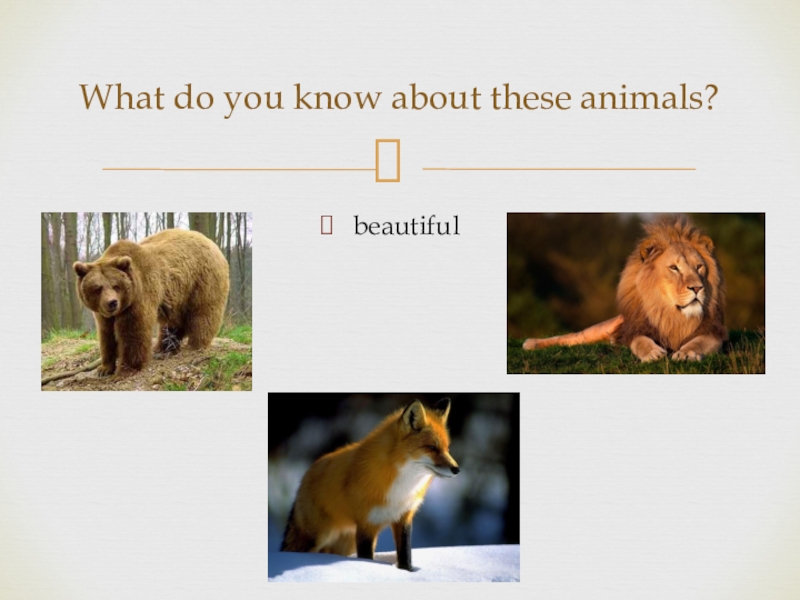 What do you know about these animals?

beautiful